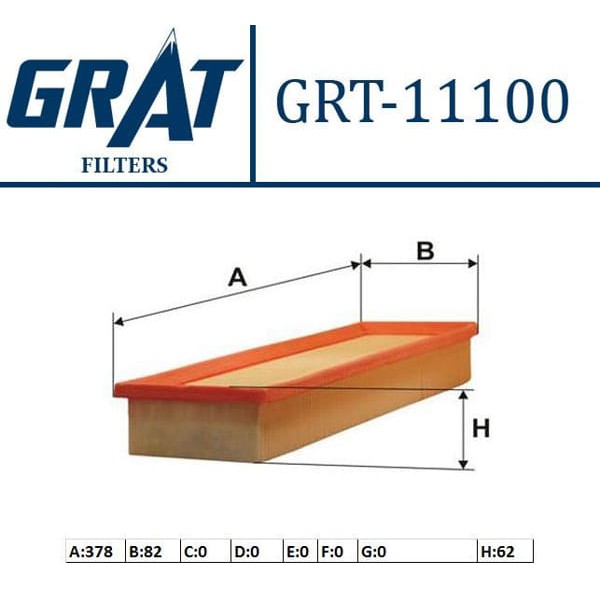 GRAT
FILTERS

GRT-11100

A

B

H

| A:378 | B:82 | C:0 | D:0 | E:0 | F:0 | G:0 | H:62 |
|---|---|---|---|---|---|---|---|